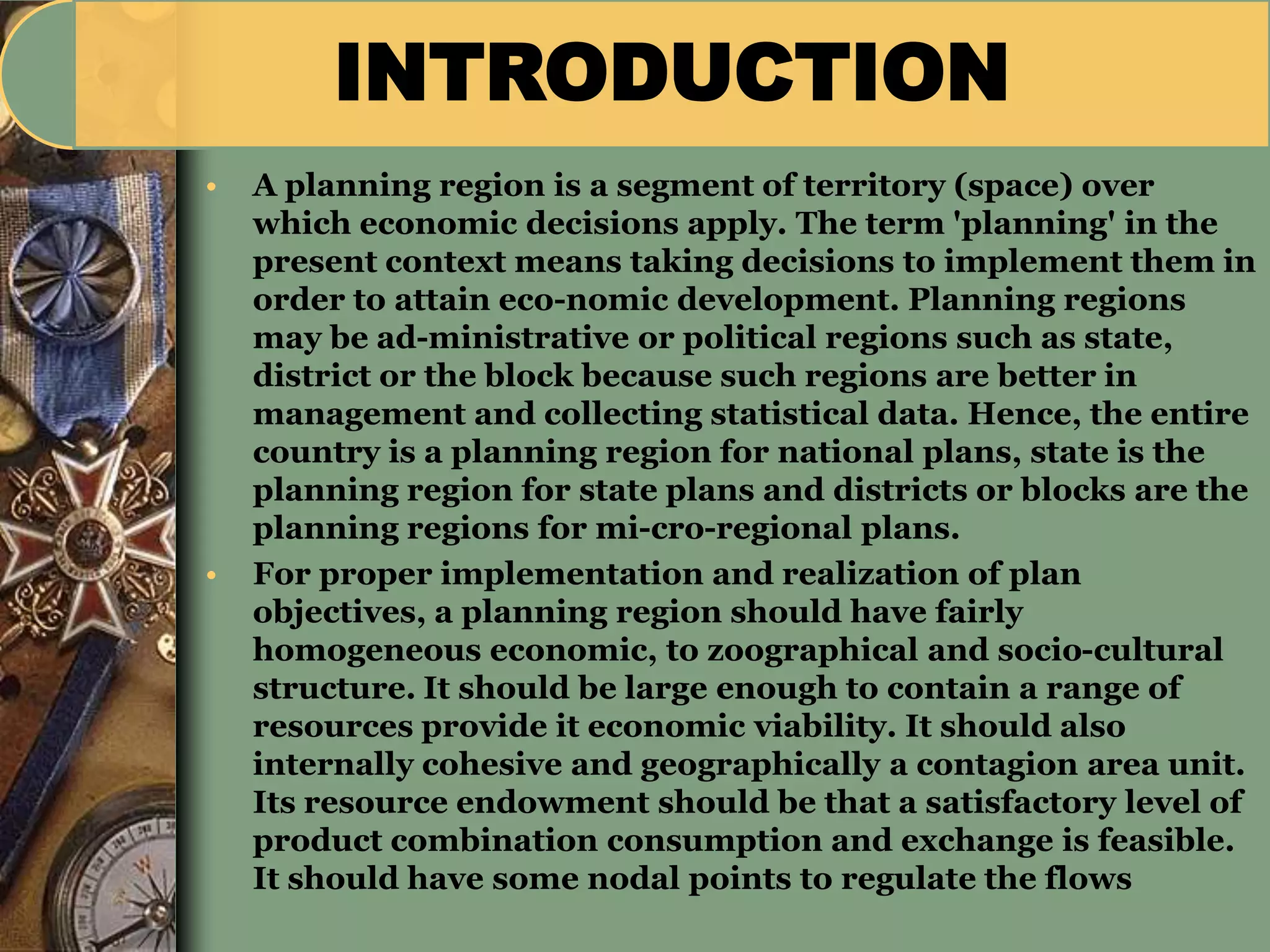 INTRODUCTION

• A planning region is a segment of territory (space) over which economic decisions apply. The term 'planning' in the present context means taking decisions to implement them in order to attain eco-nomic development. Planning regions may be ad-ministrative or political regions such as state, district or the block because such regions are better in management and collecting statistical data. Hence, the entire country is a planning region for national plans, state is the planning region for state plans and districts or blocks are the planning regions for mi-cro-regional plans.

• For proper implementation and realization of plan objectives, a planning region should have fairly homogeneous economic, to zoographical and socio-cultural structure. It should be large enough to contain a range of resources provide it economic viability. It should also internally cohesive and geographically a contagion area unit. Its resource endowment should be that a satisfactory level of product combination consumption and exchange is feasible. It should have some nodal points to regulate the flows